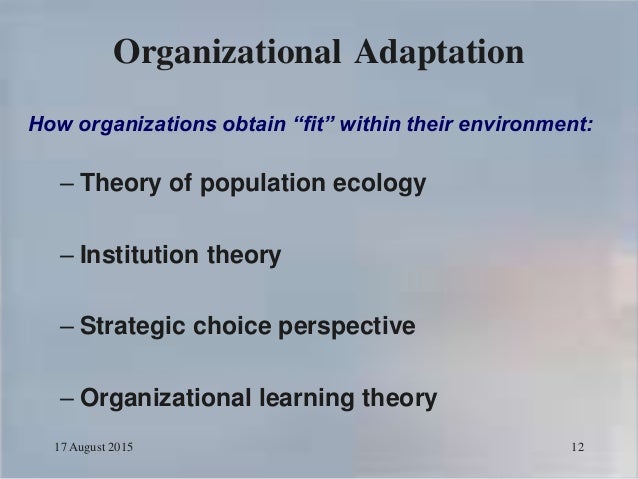 Organizational Adaptation

How organizations obtain “fit” within their environment:

– Theory of population ecology

– Institution theory

– Strategic choice perspective

– Organizational learning theory

17 August 2015

12